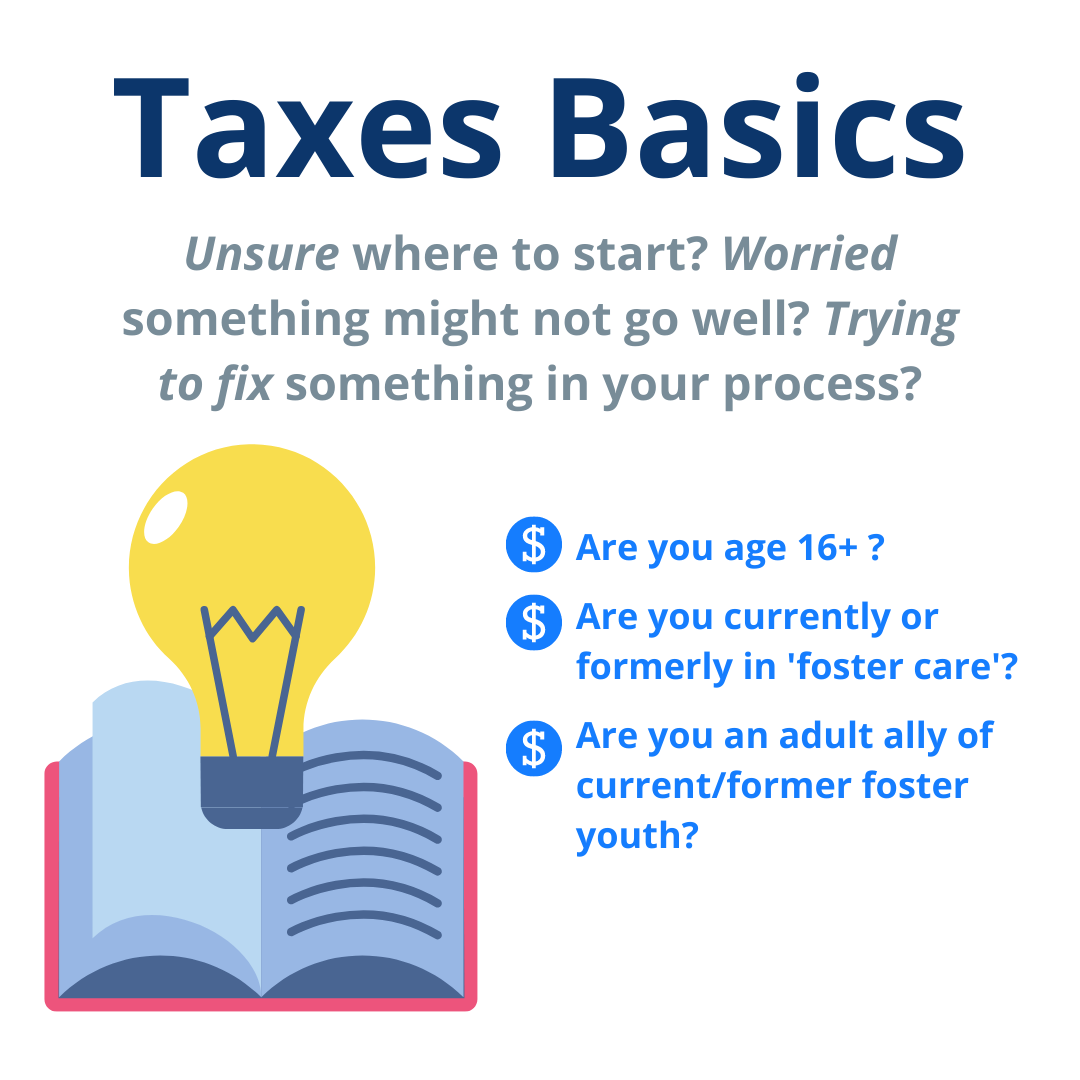 Taxes Basics

Unsure where to start? Worried something might not go well? Trying to fix something in your process?

$ Are you age 16+ ?

$ Are you currently or formerly in 'foster care'?

$ Are you an adult ally of current/former foster youth?